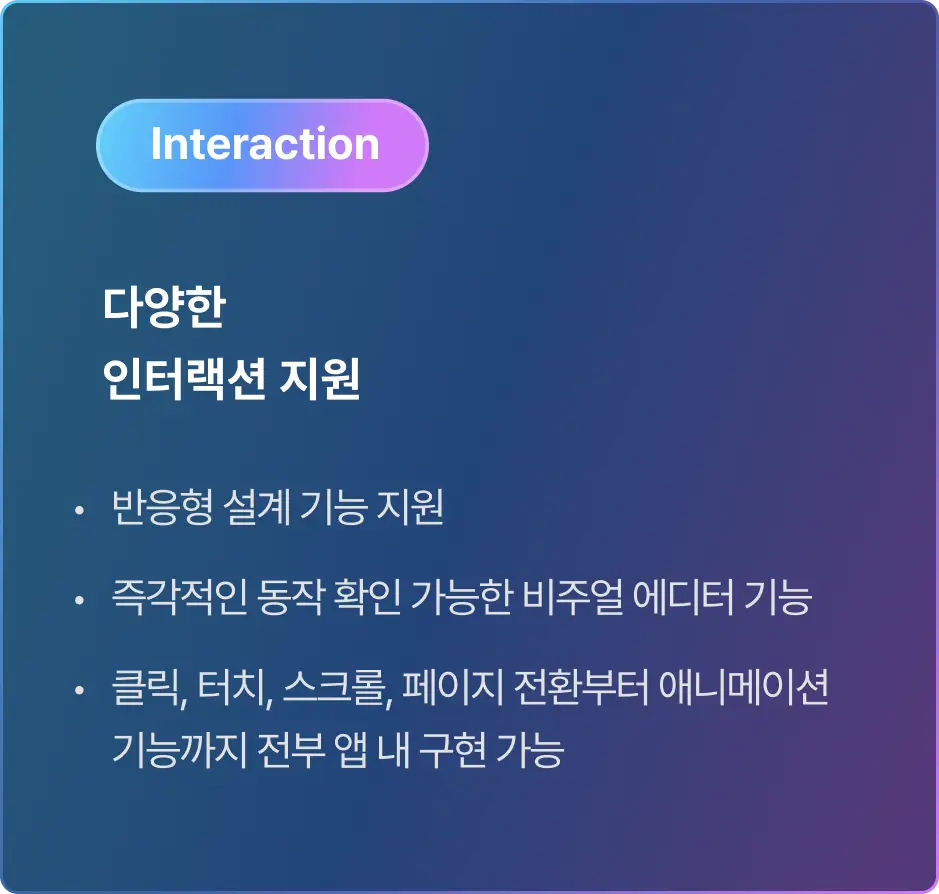 Interaction

다양한
인터랙션 지원

• 반응형 설계 기능 지원
• 즉각적인 동작 확인 가능한 비주얼 에디터 기능
• 클릭, 터치, 스크롤, 페이지 전환부터 애니메이션 기능까지 전부 앱 내 구현 가능